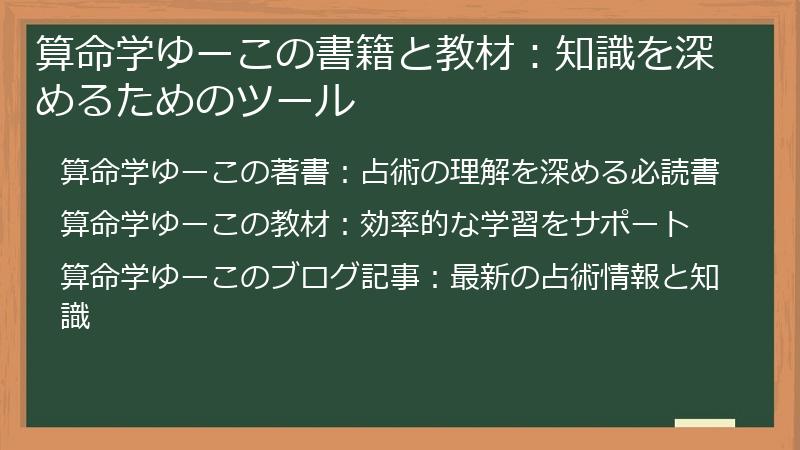 算命学ゆーこの書籍と教材：知識を深めるためのツール

算命学ゆーこの著書：占術の理解を深める必読書

算命学ゆーこの教材：効率的な学習をサポート

算命学ゆーこのブログ記事：最新の占術情報と知識